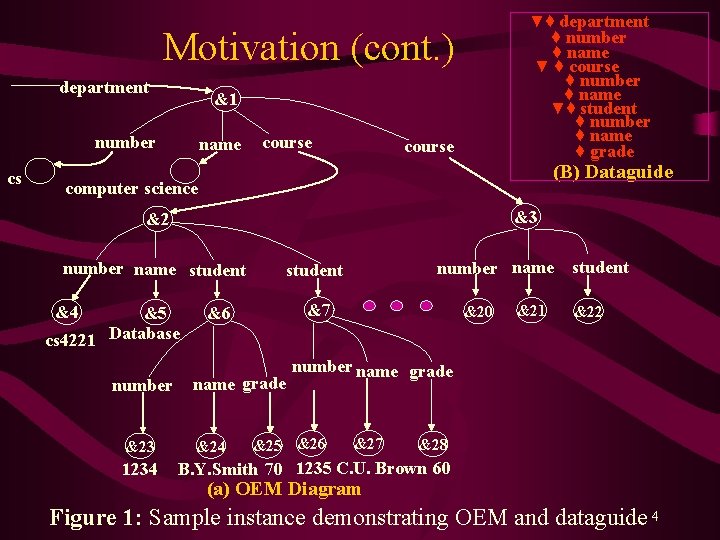 Motivation (cont.)

▼♦ department
♦ number
♦ name
▼ ♦ course
♦ number
♦ name
▼♦ student
♦ number
♦ name
♦ grade
(B) Dataguide

department
&1
number name course course
cs computer science
&2 &3
number name student student number name student
&4 &5 &6 &7 &20 &21 &22
cs4221 Database
number name grade number name grade
&23 &24 &25 &26 &27 &28
1234 B.Y.Smith 70 1235 C.U. Brown 60
(a) OEM Diagram

Figure 1: Sample instance demonstrating OEM and dataguide 4